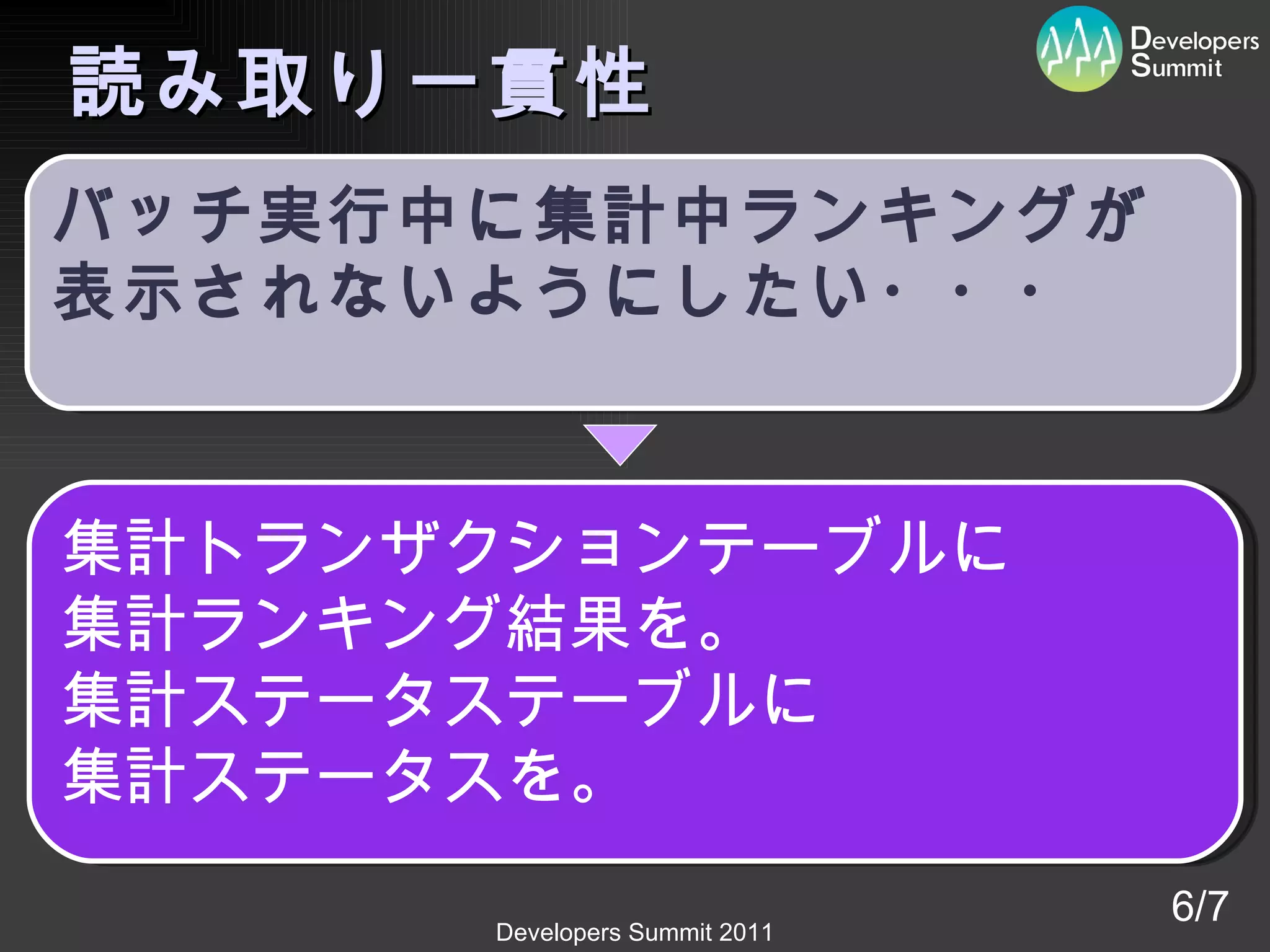 読み取り一貫性

Developers Summit

バッチ実行中に集計中ランキングが表示されないようにしたい・・・

集計トランザクションテーブルに
集計ランキング結果を。
集計ステータステーブルに
集計ステータスを。

6/7

Developers Summit 2011